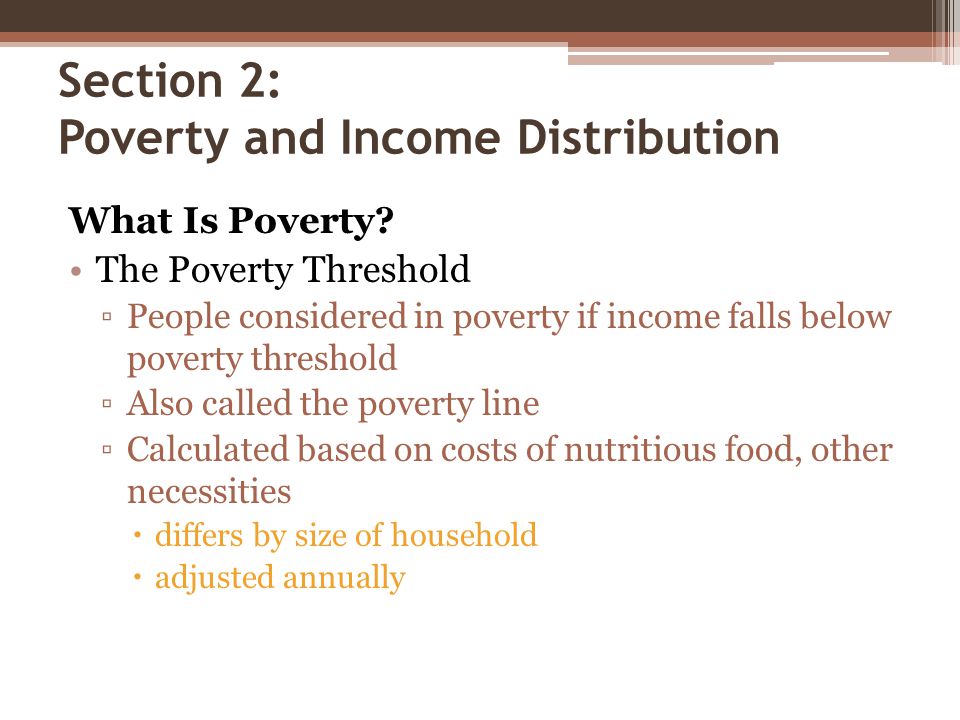 Section 2:
Poverty and Income Distribution

What Is Poverty?

• The Poverty Threshold
 ▫ People considered in poverty if income falls below poverty threshold
 ▫ Also called the poverty line
 ▫ Calculated based on costs of nutritious food, other necessities
  • differs by size of household
  • adjusted annually